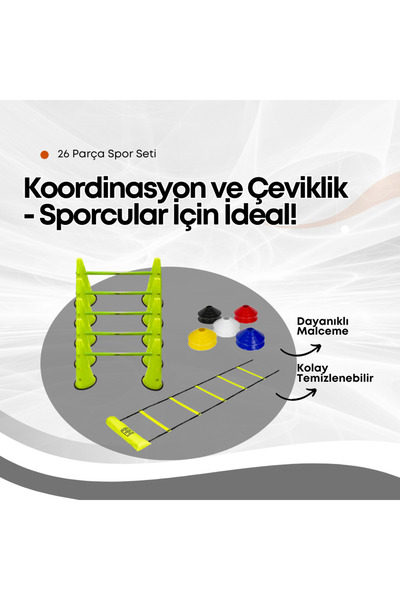 26 Parça Spor Seti

Koordinasyon ve Çeviklik - Sporcular İçin İdeal!

Dayanıklı Malceme

Kolay Temizlenebilir